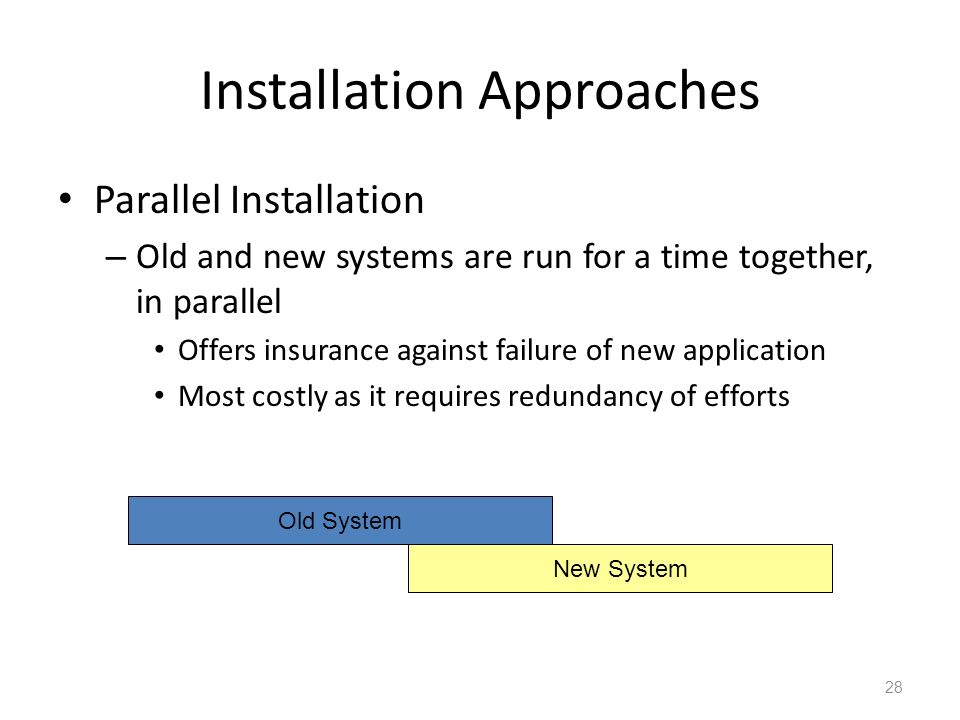 Installation Approaches

• Parallel Installation
– Old and new systems are run for a time together, in parallel
• Offers insurance against failure of new application
• Most costly as it requires redundancy of efforts

Old System

New System

28